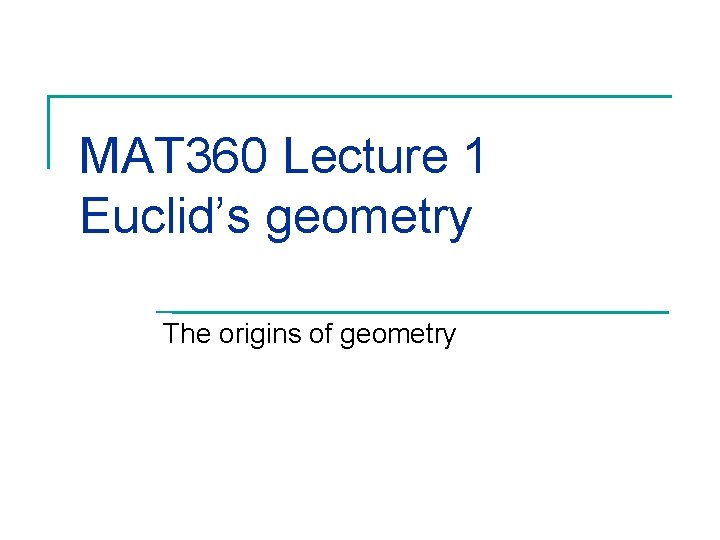 MAT360 Lecture 1
Euclid’s geometry

The origins of geometry